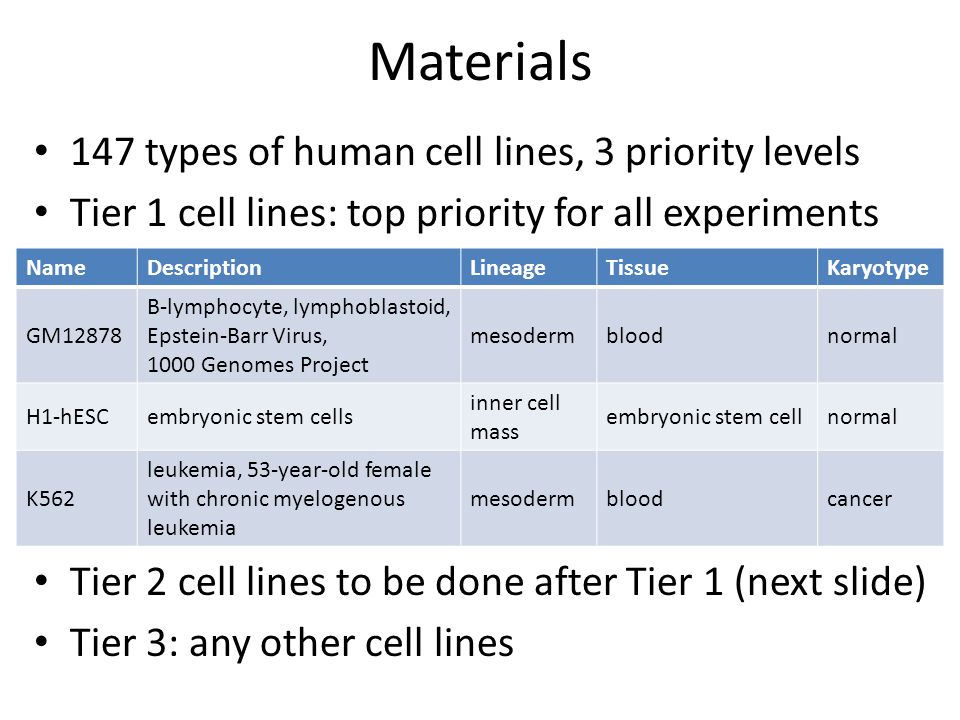 Materials

• 147 types of human cell lines, 3 priority levels
• Tier 1 cell lines: top priority for all experiments

| Name | Description | Lineage | Tissue | Karyotype |
|---|---|---|---|---|
| GM12878 | B-lymphocyte, lymphoblastoid, Epstein-Barr Virus, 1000 Genomes Project | mesoderm | blood | normal |
| H1-hESC | embryonic stem cells | inner cell mass | embryonic stem cell | normal |
| K562 | leukemia, 53-year-old female with chronic myelogenous leukemia | mesoderm | blood | cancer |

• Tier 2 cell lines to be done after Tier 1 (next slide)
• Tier 3: any other cell lines